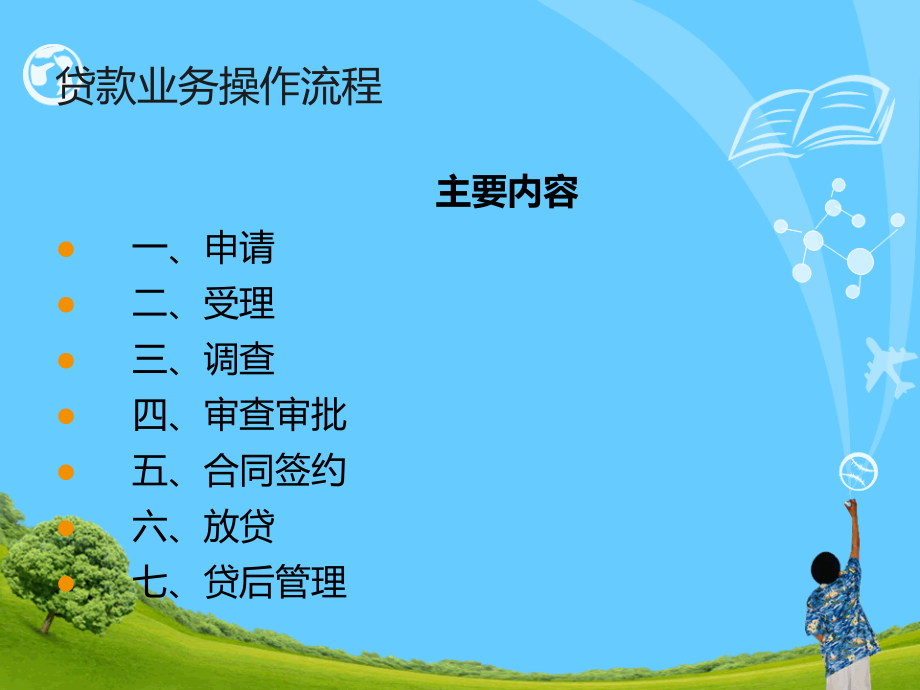 贷款业务操作流程

主要内容

- 一、申请
- 二、受理
- 三、调查
- 四、审查审批
- 五、合同签约
- 六、放贷
- 七、贷后管理